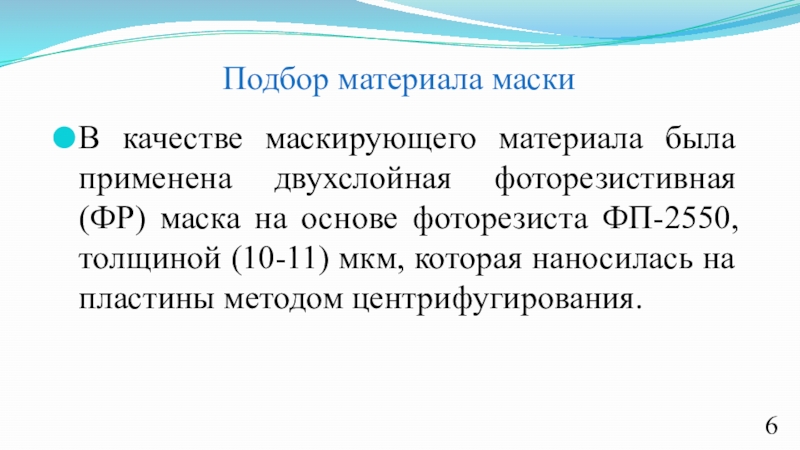 Подбор материала маски

В качестве маскирующего материала была применена двухслойная фоторезистивная (ФР) маска на основе фоторезиста ФП-2550, толщиной (10-11) мкм, которая наносилась на пластины методом центрифугирования.

6